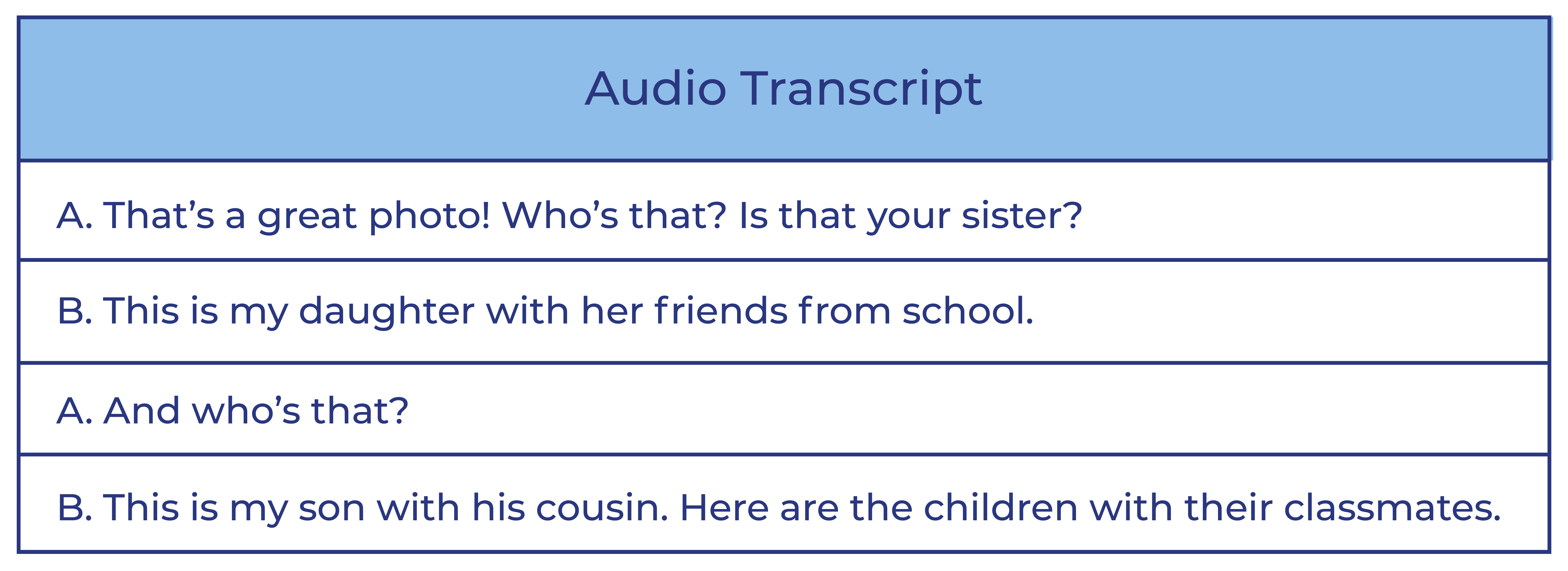 | Audio Transcript |
|---|
| A. That’s a great photo! Who’s that? Is that your sister? |
| B. This is my daughter with her friends from school. |
| A. And who’s that? |
| B. This is my son with his cousin. Here are the children with their classmates. |